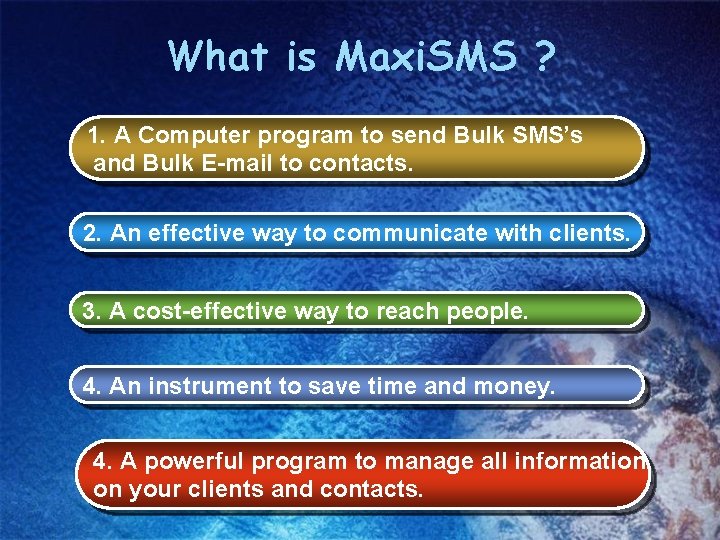 What is MaxiSMS ?

1. A Computer program to send Bulk SMS's and Bulk E-mail to contacts.

2. An effective way to communicate with clients.

3. A cost-effective way to reach people.

4. An instrument to save time and money.

4. A powerful program to manage all information on your clients and contacts.